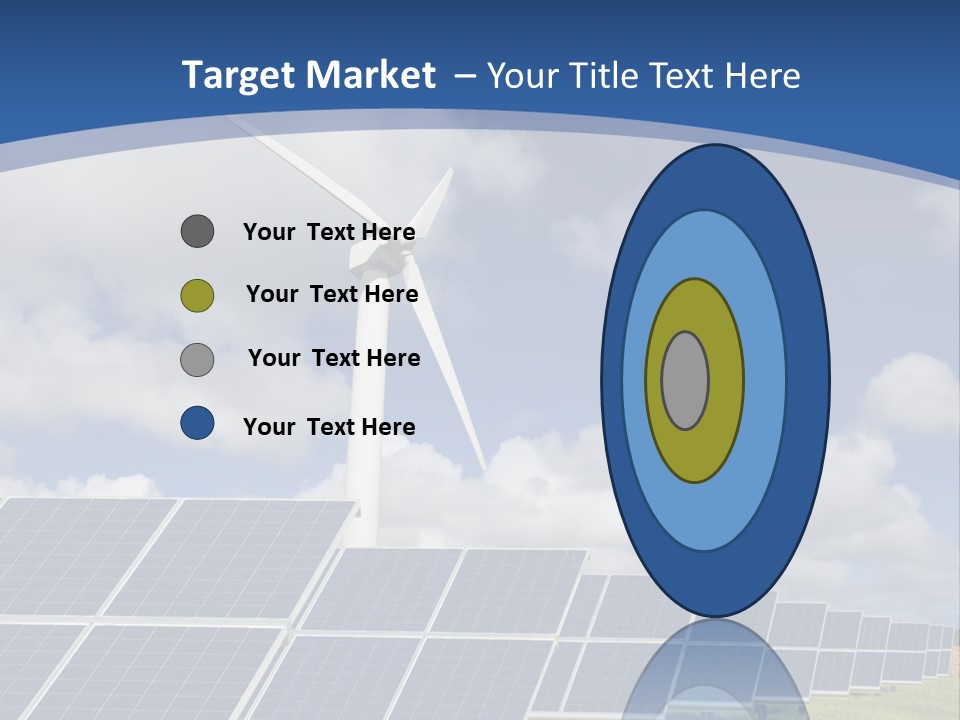 Target Market – Your Title Text Here

Your Text Here

Your Text Here

Your Text Here

Your Text Here